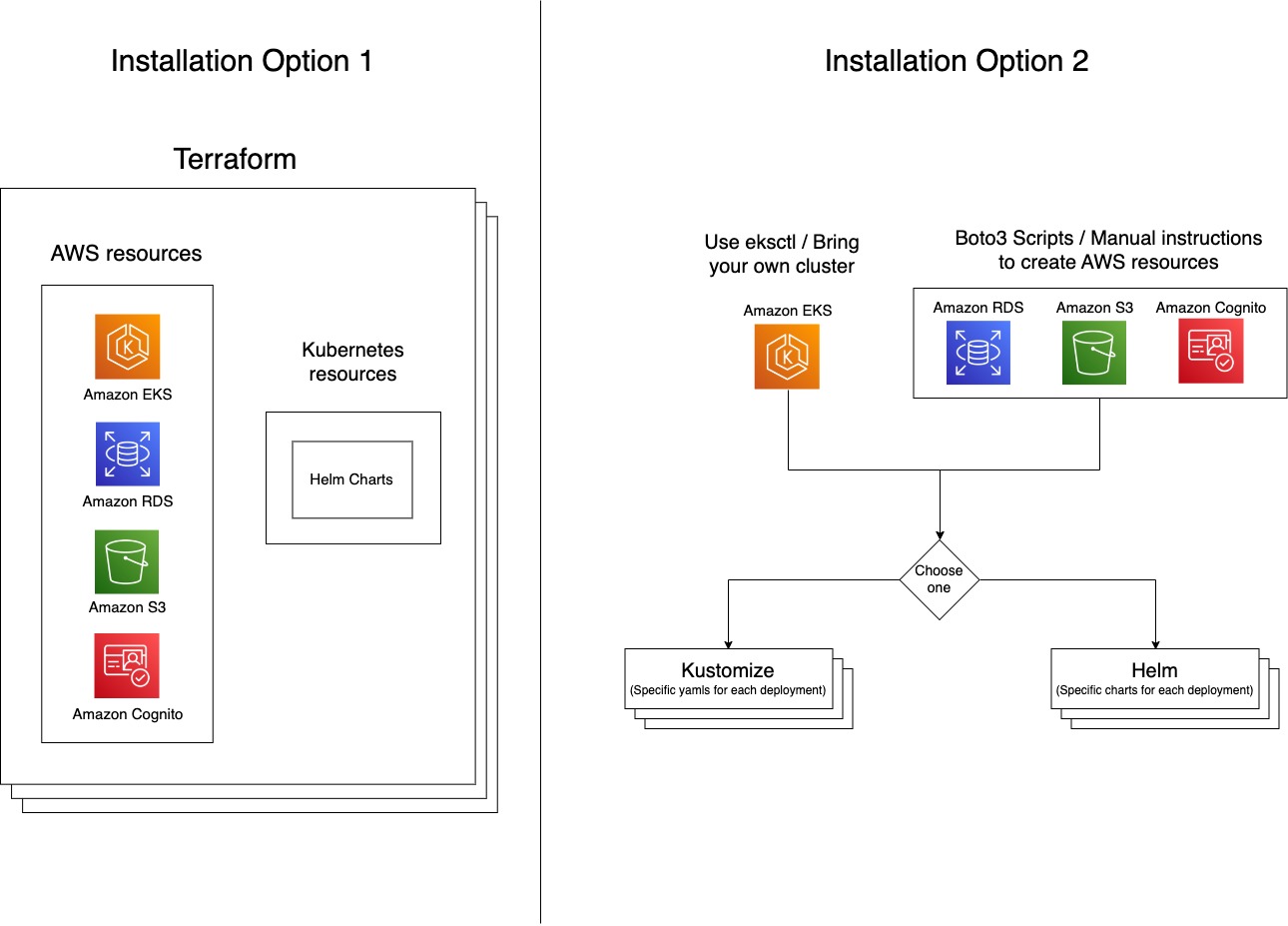 Installation Option 1

Terraform

AWS resources

Amazon EKS

Amazon RDS

Amazon S3

Amazon Cognito

Kubernetes resources

Helm Charts

Installation Option 2

Use eksctl / Bring your own cluster

Amazon EKS

Boto3 Scripts / Manual instructions to create AWS resources

Amazon RDS

Amazon S3

Amazon Cognito

Choose one

Kustomize
(Specific yamls for each deployment)

Helm
(Specific charts for each deployment)